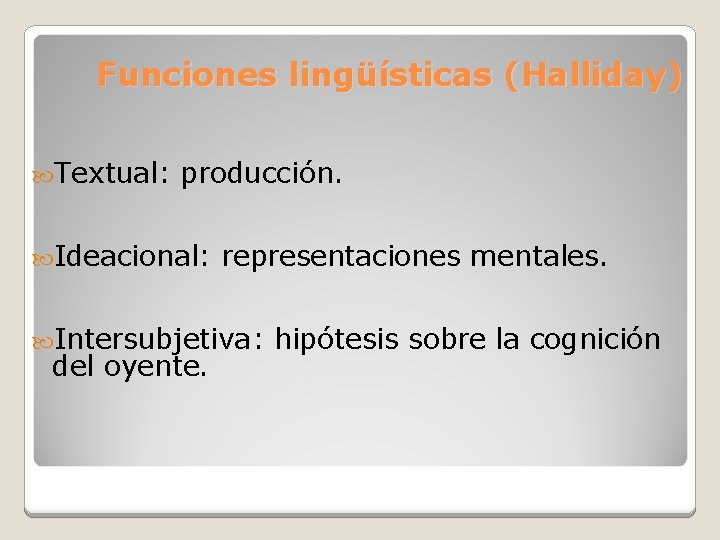 Funciones lingüísticas (Halliday)

Textual: producción.

Ideacional: representaciones mentales.

Intersubjetiva: hipótesis sobre la cognición del oyente.